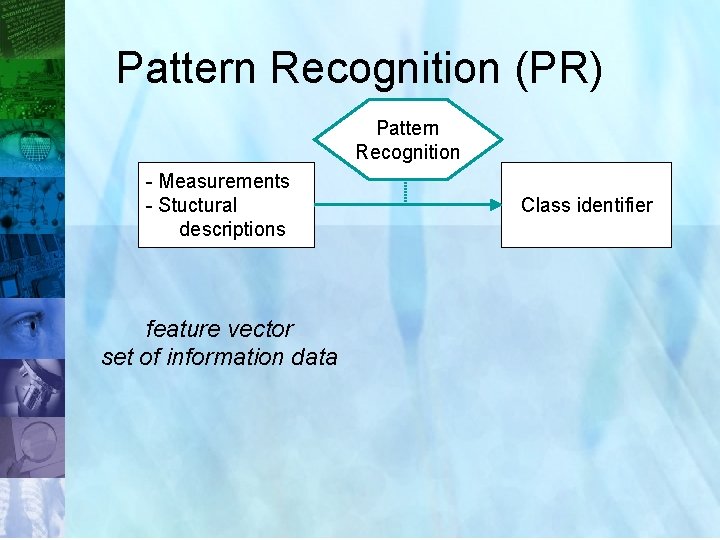 Pattern Recognition (PR)

Pattern Recognition

- Measurements
- Stuctural descriptions

Class identifier

feature vector
set of information data